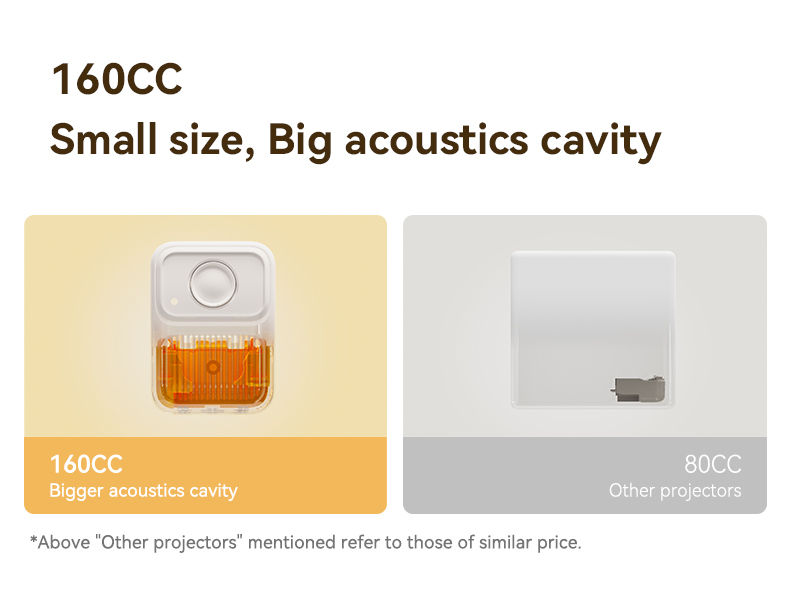 160CC
Small size, Big acoustics cavity

160CC
Bigger acoustics cavity

80CC
Other projectors

*Above "Other projectors" mentioned refer to those of similar price.